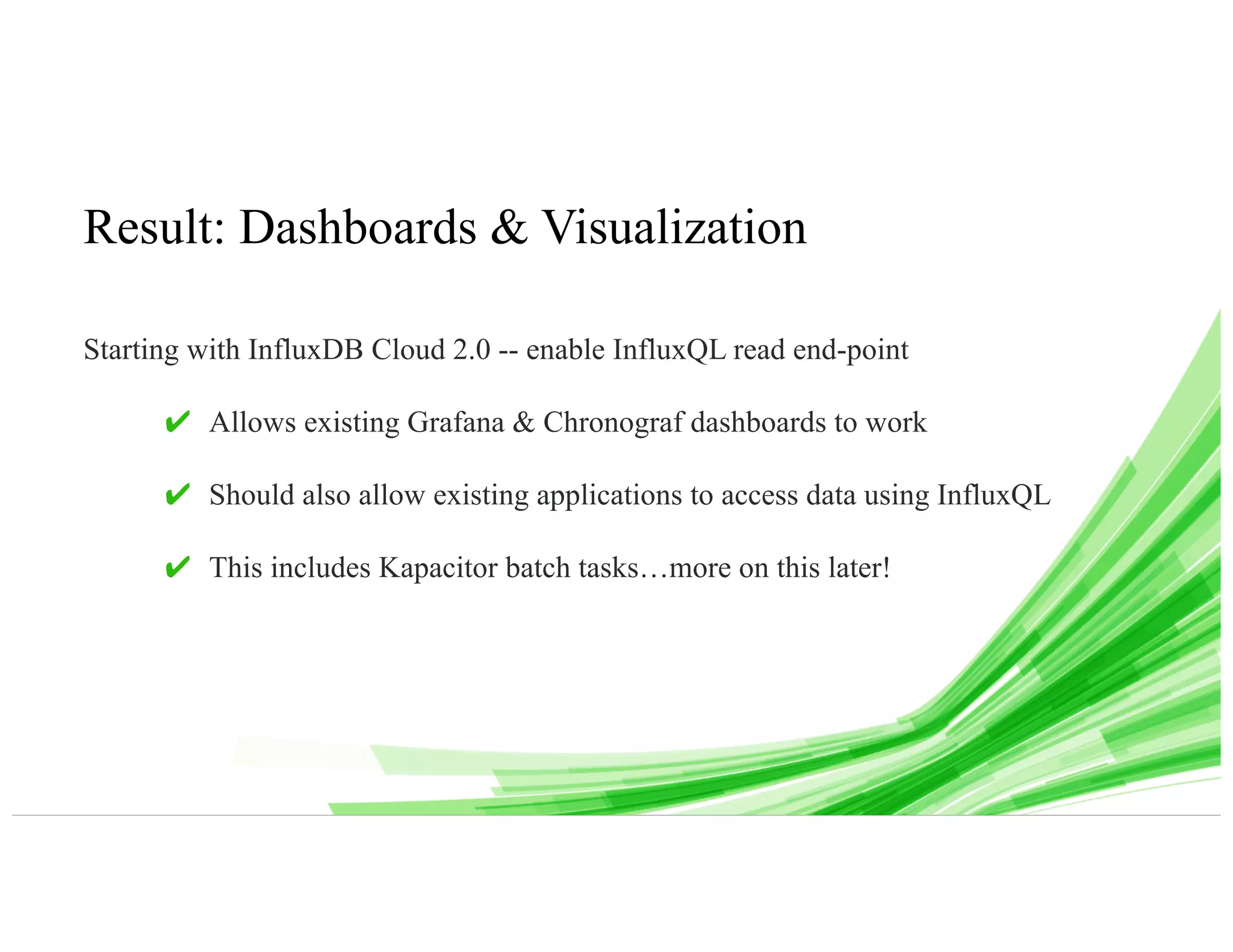 Result: Dashboards & Visualization

Starting with InfluxDB Cloud 2.0 -- enable InfluxQL read end-point

✔ Allows existing Grafana & Chronograf dashboards to work

✔ Should also allow existing applications to access data using InfluxQL

✔ This includes Kapacitor batch tasks…more on this later!